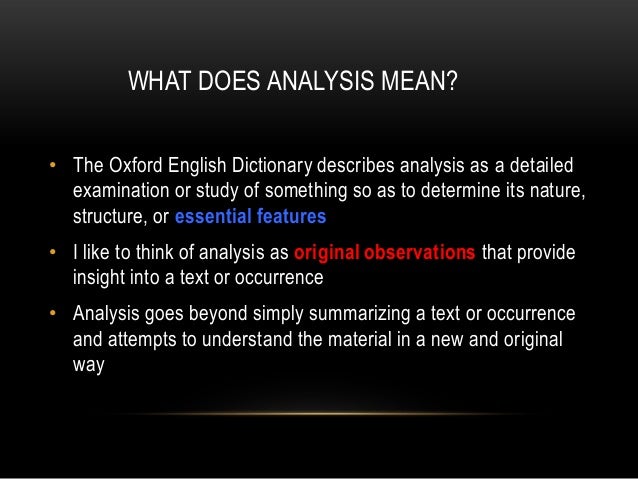 WHAT DOES ANALYSIS MEAN?

• The Oxford English Dictionary describes analysis as a detailed examination or study of something so as to determine its nature, structure, or essential features

• I like to think of analysis as original observations that provide insight into a text or occurrence

• Analysis goes beyond simply summarizing a text or occurrence and attempts to understand the material in a new and original way